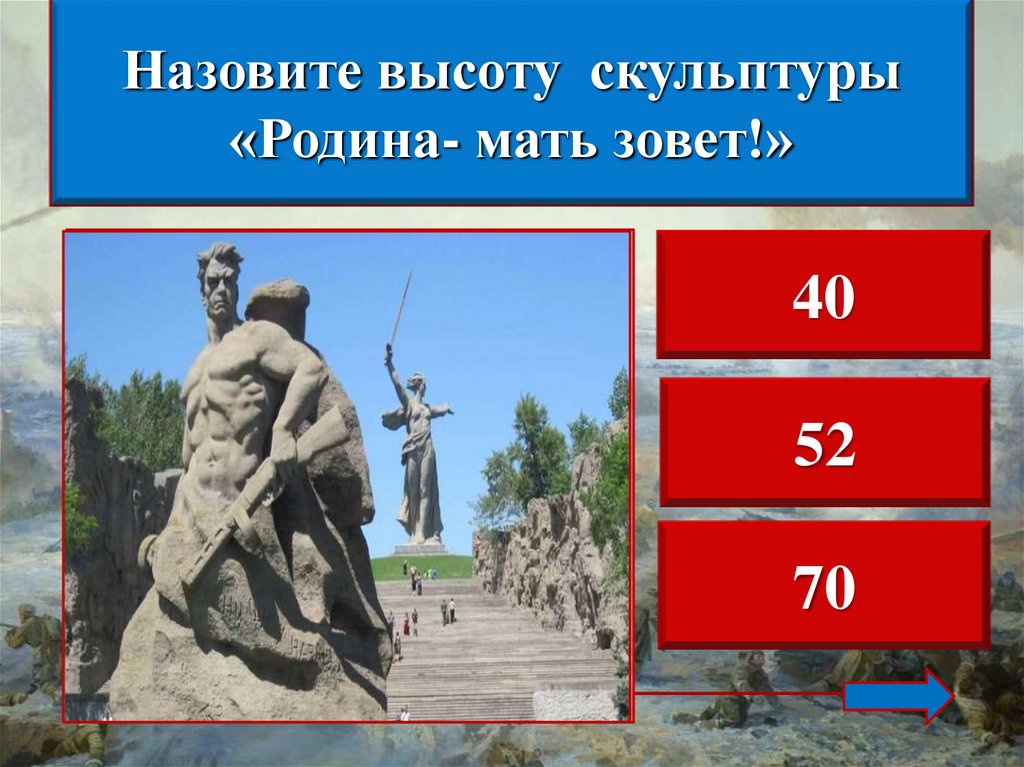 Назовите высоту скульптуры «Родина- мать зовет!»

40

52

70